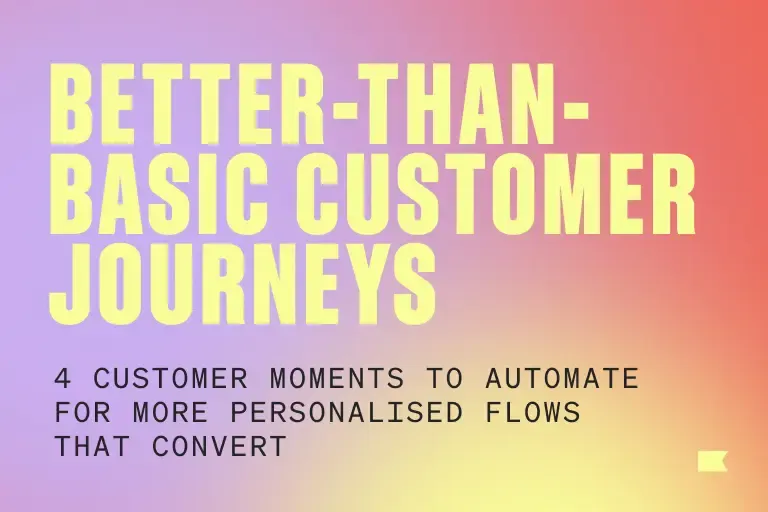 BETTER-THAN-BASIC CUSTOMER JOURNEYS

4 CUSTOMER MOMENTS TO AUTOMATE FOR MORE PERSONALISED FLOWS THAT CONVERT